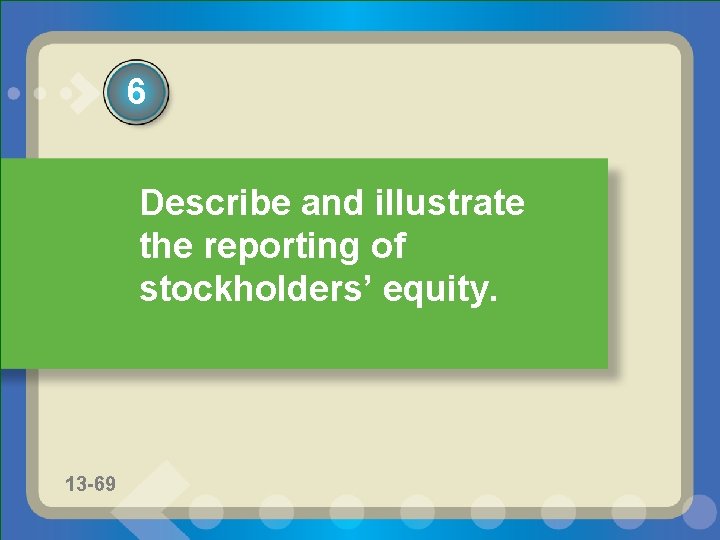 6

Describe and illustrate the reporting of stockholders’ equity.

13-69